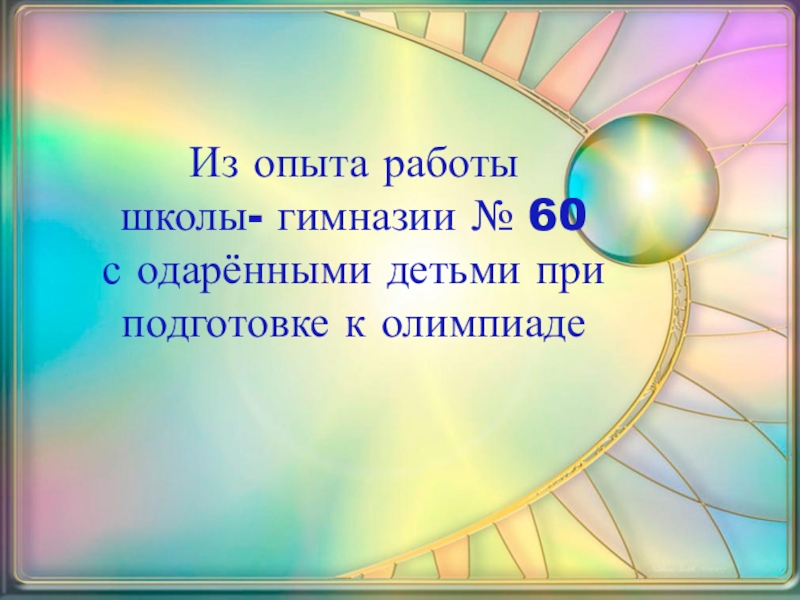 Из опыта работы
школы- гимназии № 60
с одарёнными детьми при подготовке к олимпиаде